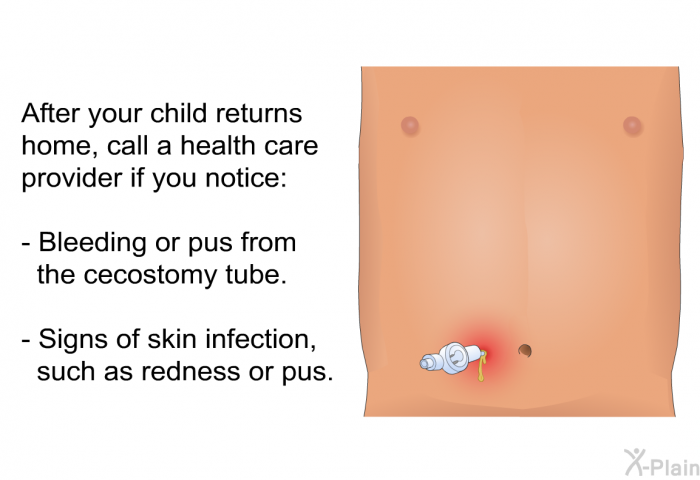 After your child returns home, call a health care provider if you notice:

- Bleeding or pus from the cecostomy tube.

- Signs of skin infection, such as redness or pus.

X-Plain